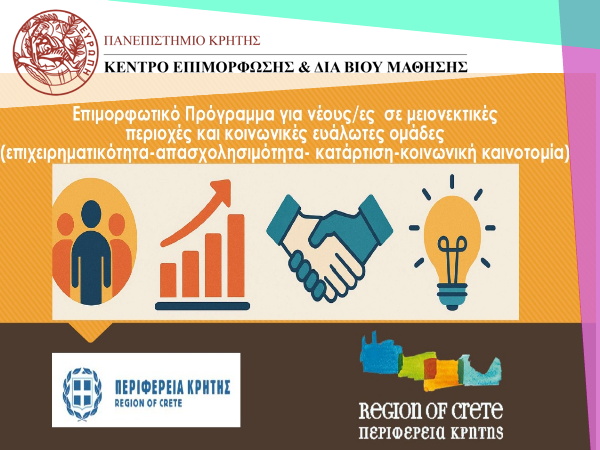 ΕΥΡΩΠΗ

ΠΑΝΕΠΙΣΤΗΜΙΟ ΚΡΗΤΗΣ

ΚΕΝΤΡΟ ΕΠΙΜΟΡΦΩΣΗΣ & ΔΙΑ ΒΙΟΥ ΜΑΘΗΣΗΣ

Επιμορφωτικό Πρόγραμμα για νέους/ες σε μειονεκτικές περιοχές και κοινωνικές ευάλωτες ομάδες (επιχειρηματικότητα-απασχολησιμότητα- κατάρτιση-κοινωνική καινοτομία)

ΠΕΡΙΦΕΡΕΙΑ ΚΡΗΤΗΣ
REGION OF CRETE

REGION OF CRETE
ΠΕΡΙΦΕΡΕΙΑ ΚΡΗΤΗΣ